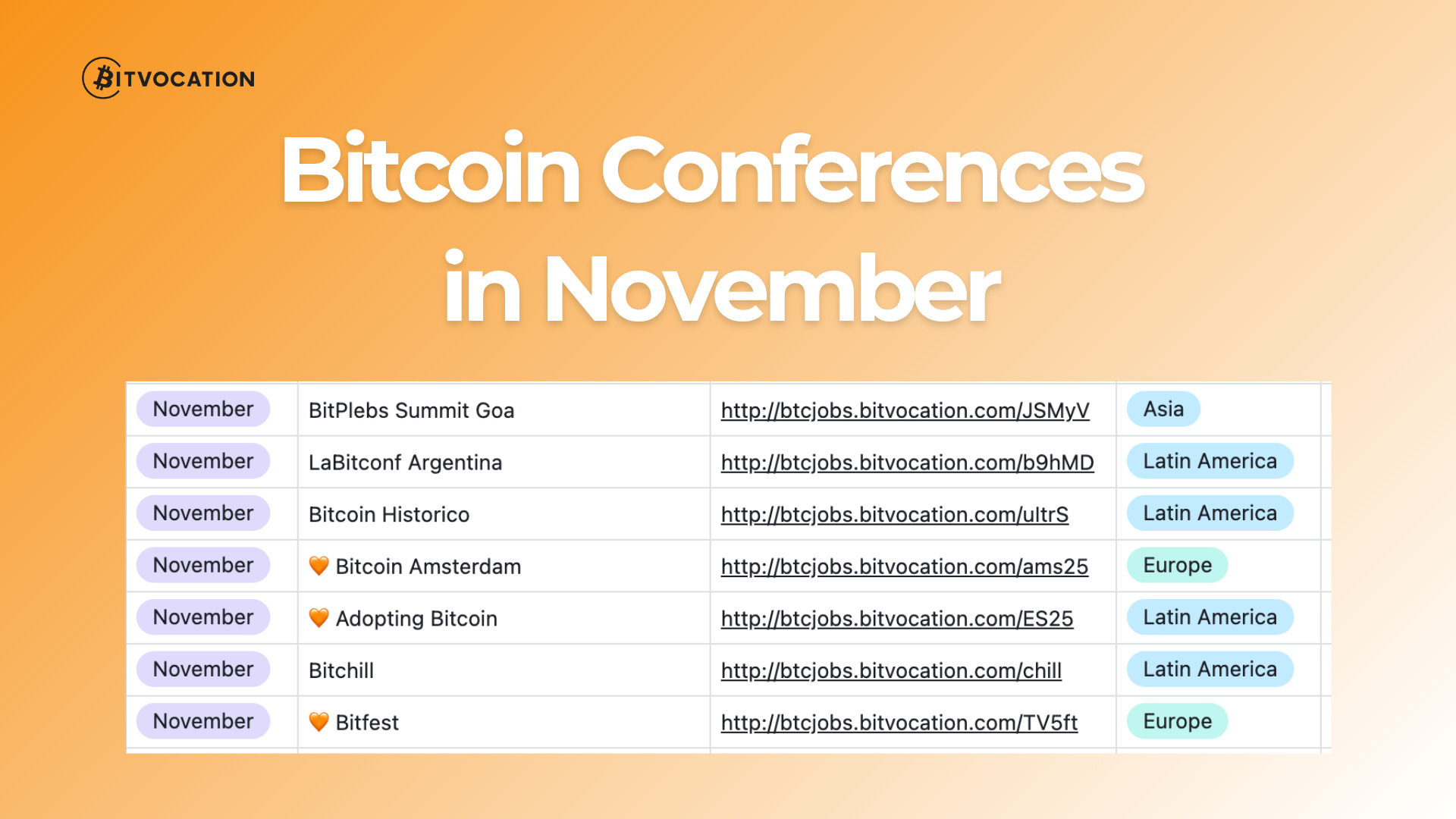 BITVOCATION

Bitcoin Conferences in November

| November | BitPlebs Summit Goa | http://btcjobs.bitvocation.com/JSMyV | Asia |
|---|---|---|---|
| November | LaBitconf Argentina | http://btcjobs.bitvocation.com/b9hMD | Latin America |
| November | Bitcoin Historico | http://btcjobs.bitvocation.com/ultrS | Latin America |
| November | 🧡 Bitcoin Amsterdam | http://btcjobs.bitvocation.com/ams25 | Europe |
| November | 🧡 Adopting Bitcoin | http://btcjobs.bitvocation.com/ES25 | Latin America |
| November | Bitchill | http://btcjobs.bitvocation.com/chill | Latin America |
| November | 🧡 Bitfest | http://btcjobs.bitvocation.com/TV5ft | Europe |